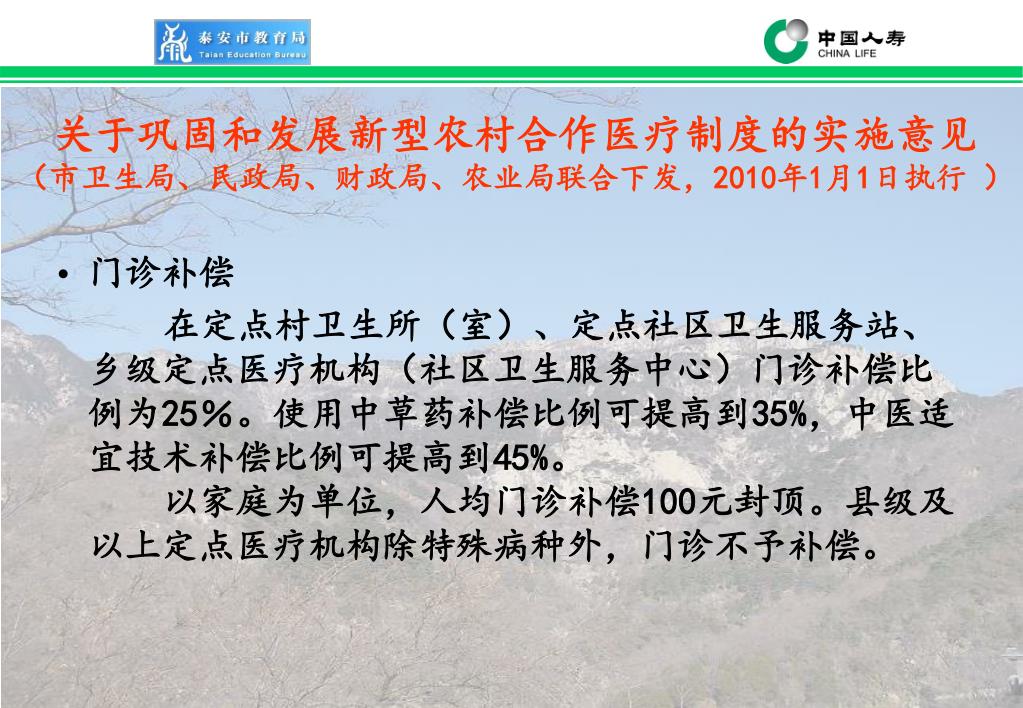 泰安市教育局
Taian Education Bureau

中国人寿
CHINA LIFE

关于巩固和发展新型农村合作医疗制度的实施意见
（市卫生局、民政局、财政局、农业局联合下发，2010年1月1日执行 ）

• 门诊补偿

在定点村卫生所（室）、定点社区卫生服务站、乡级定点医疗机构（社区卫生服务中心）门诊补偿比例为25％。使用中草药补偿比例可提高到35%，中医适宜技术补偿比例可提高到45%。

以家庭为单位，人均门诊补偿100元封顶。县级及以上定点医疗机构除特殊病种外，门诊不予补偿。